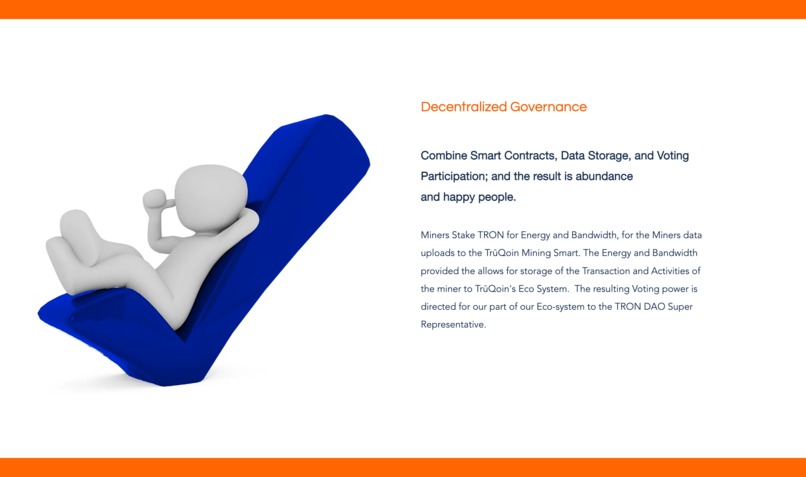 Decentralized Governance

Combine Smart Contracts, Data Storage, and Voting Participation; and the result is abundance and happy people.

Miners Stake TRON for Energy and Bandwidth, for the Miners data uploads to the TrūQoin Mining Smart. The Energy and Bandwidth provided the allows for storage of the Transaction and Activities of the miner to TrūQoin's Eco System. The resulting Voting power is directed for our part of our Eco-system to the TRON DAO Super Representative.